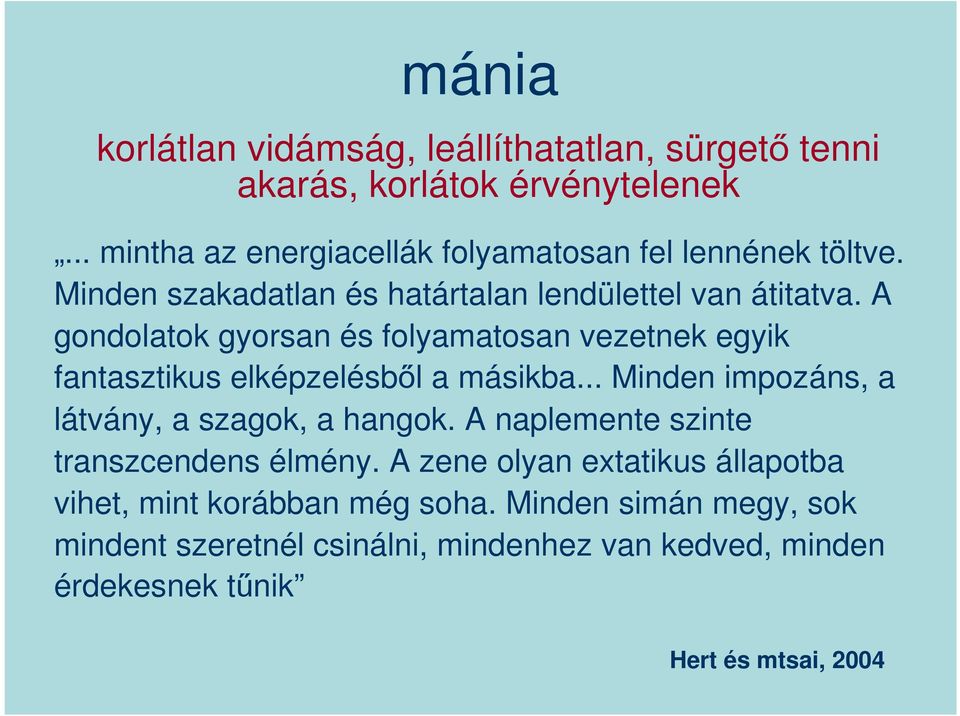 mánia

korlátlan vidámság, leállíthatatlan, sürgető tenni akarás, korlátok érvénytelenek

„... mintha az energiacellák folyamatosan fel lennének töltve. Minden szakadatlan és határtalan lendülettel van átitatva. A gondolatok gyorsan és folyamatosan vezetnek egyik fantasztikus elképzelésből a másikba... Minden impozáns, a látvány, a szagok, a hangok. A naplemente szinte transzcendens élmény. A zene olyan extatikus állapotba vihet, mint korábban még soha. Minden simán megy, sok mindent szeretnél csinálni, mindenhez van kedved, minden érdekesnek tűnik”

Hert és mtsai, 2004